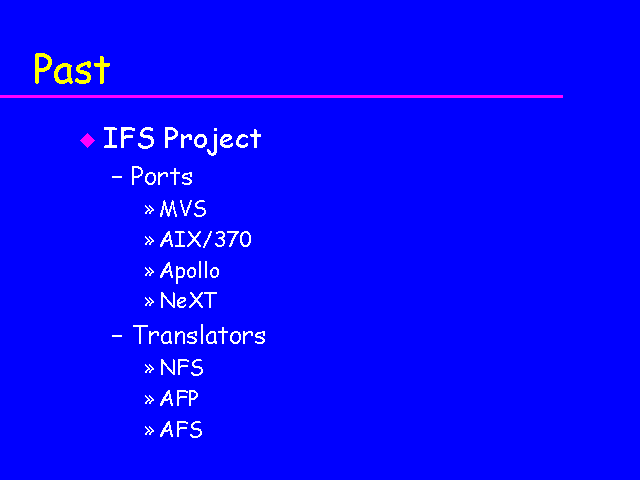 Past

◆ IFS Project
– Ports
» MVS
» AIX/370
» Apollo
» NeXT
– Translators
» NFS
» AFP
» AFS